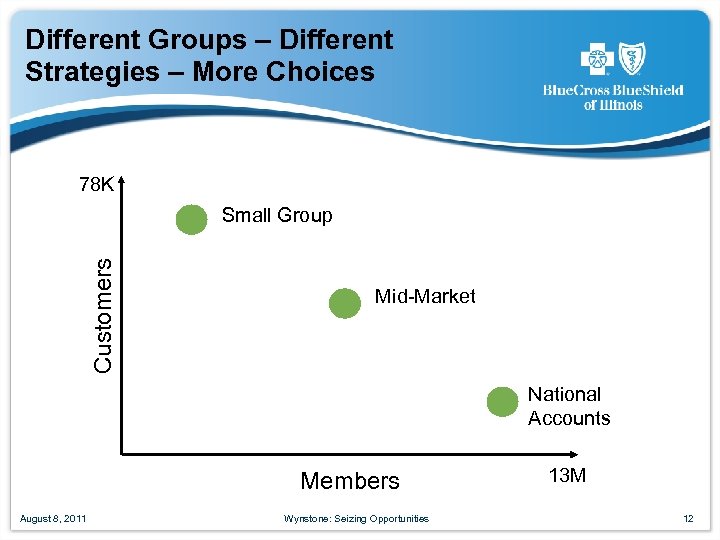 Different Groups – Different Strategies – More Choices

BlueCross BlueShield of Illinois

78K

Customers

Small Group

Mid-Market

National Accounts

Members

13M

August 8, 2011

Wynstone: Seizing Opportunities

12